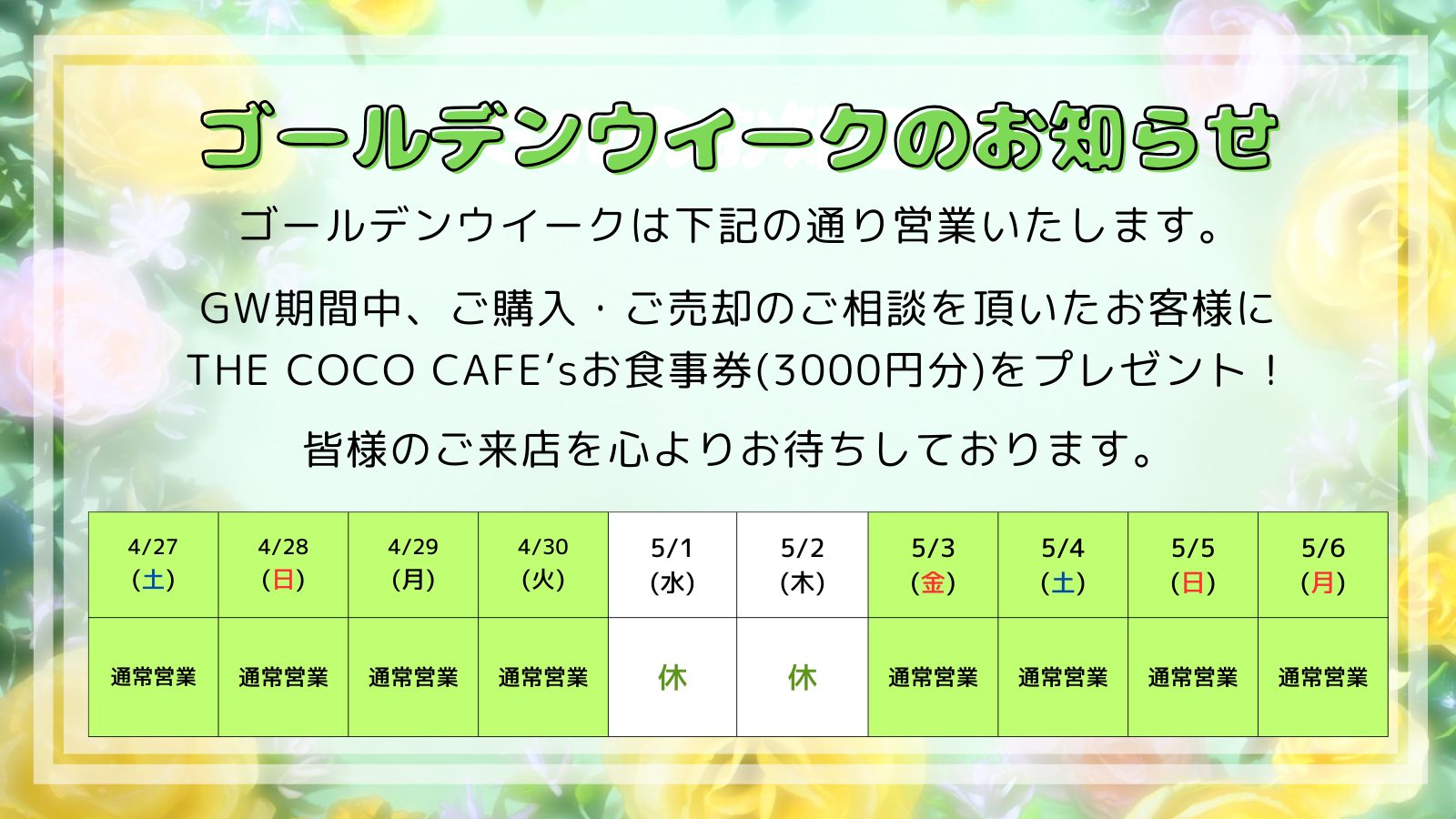 ゴールデンウイークのお知らせ

ゴールデンウイークは下記の通り営業いたします。

GW期間中、ご購入・ご売却のご相談を頂いたお客様に THE COCO CAFE'sお食事券(3000円分)をプレゼント！

皆様のご来店を心よりお待ちしております。

| 4/27 (土) | 4/28 (日) | 4/29 (月) | 4/30 (火) | 5/1 (水) | 5/2 (木) | 5/3 (金) | 5/4 (土) | 5/5 (日) | 5/6 (月) |
|---|---|---|---|---|---|---|---|---|---|
| 通常営業 | 通常営業 | 通常営業 | 通常営業 | 休 | 休 | 通常営業 | 通常営業 | 通常営業 | 通常営業 |